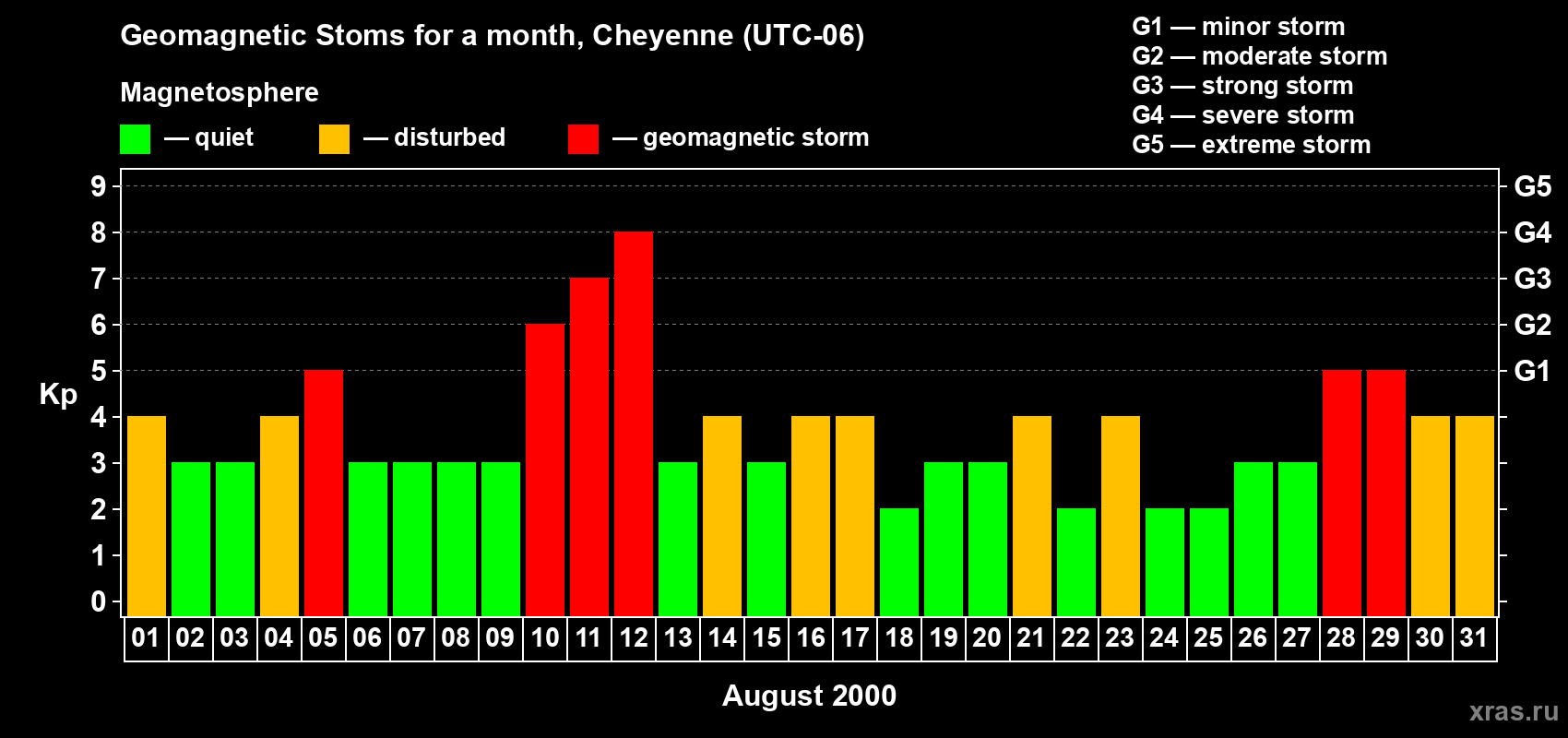 Geomagnetic Stoms for a month, Cheyenne (UTC-06)

Magnetosphere

— quiet — disturbed — geomagnetic storm

G1 — minor storm
G2 — moderate storm
G3 — strong storm
G4 — severe storm
G5 — extreme storm

Kp

9
8
7
6
5
4
3
2
1
0

G5
G4
G3
G2
G1

01 02 03 04 05 06 07 08 09 10 11 12 13 14 15 16 17 18 19 20 21 22 23 24 25 26 27 28 29 30 31

August 2000

xras.ru